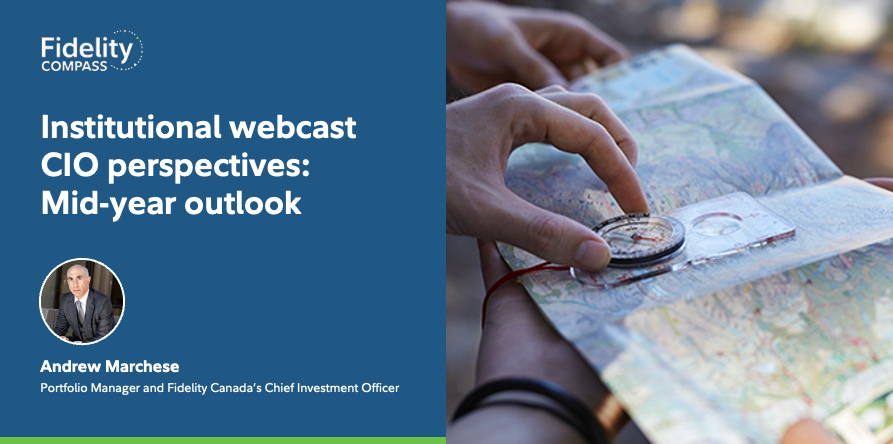 Fidelity
COMPASS

Institutional webcast CIO perspectives: Mid-year outlook

Andrew Marchese
Portfolio Manager and Fidelity Canada's Chief Investment Officer